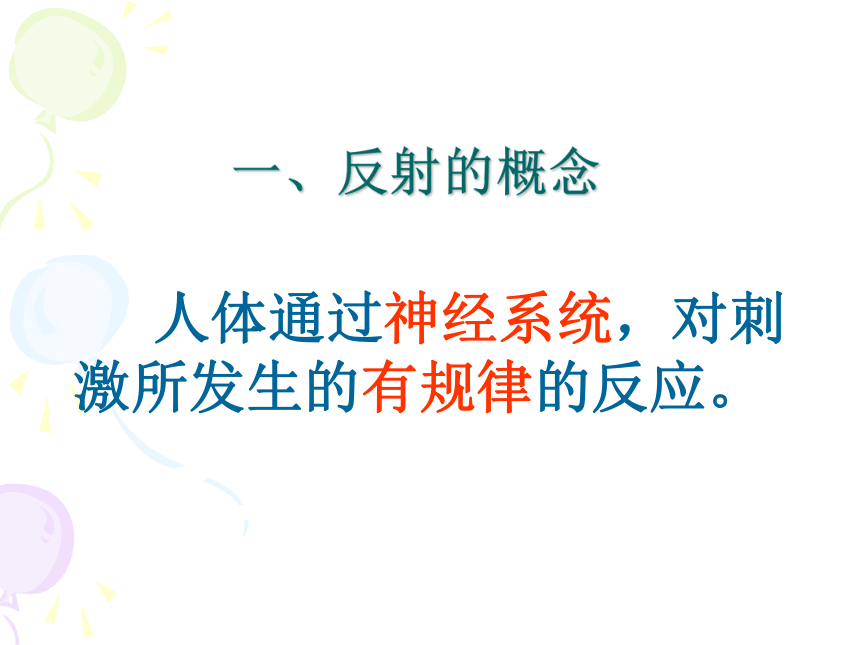 一、反射的概念

人体通过神经系统，对刺激所发生的有规律的反应。